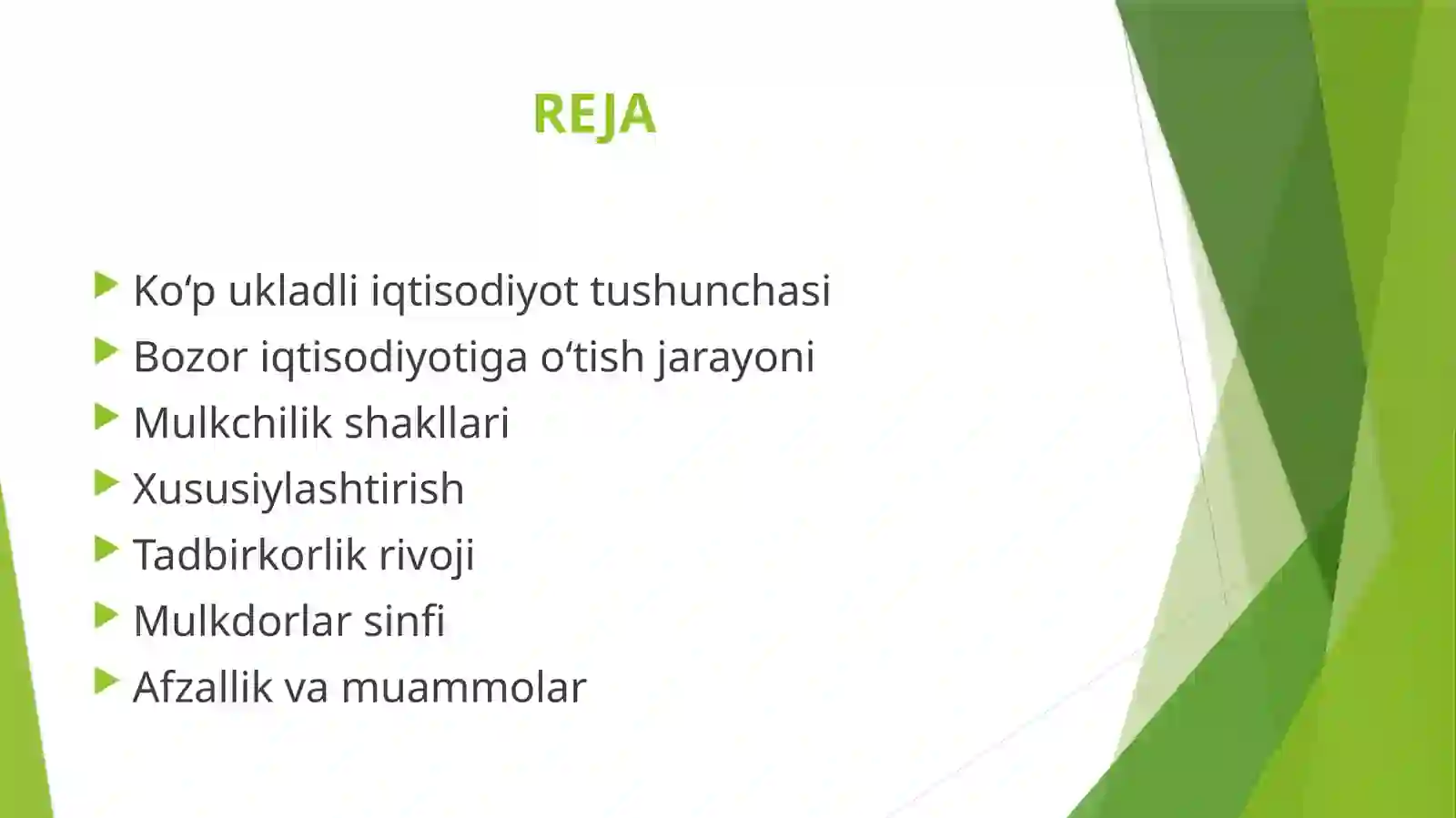 REJA

Ko‘p ukladli iqtisodiyot tushunchasi
Bozor iqtisodiyotiga o‘tish jarayoni
Mulkchilik shakllari
Xususiylashtirish
Tadbirkorlik rivoji
Mulkdorlar sinfi
Afzallik va muammolar